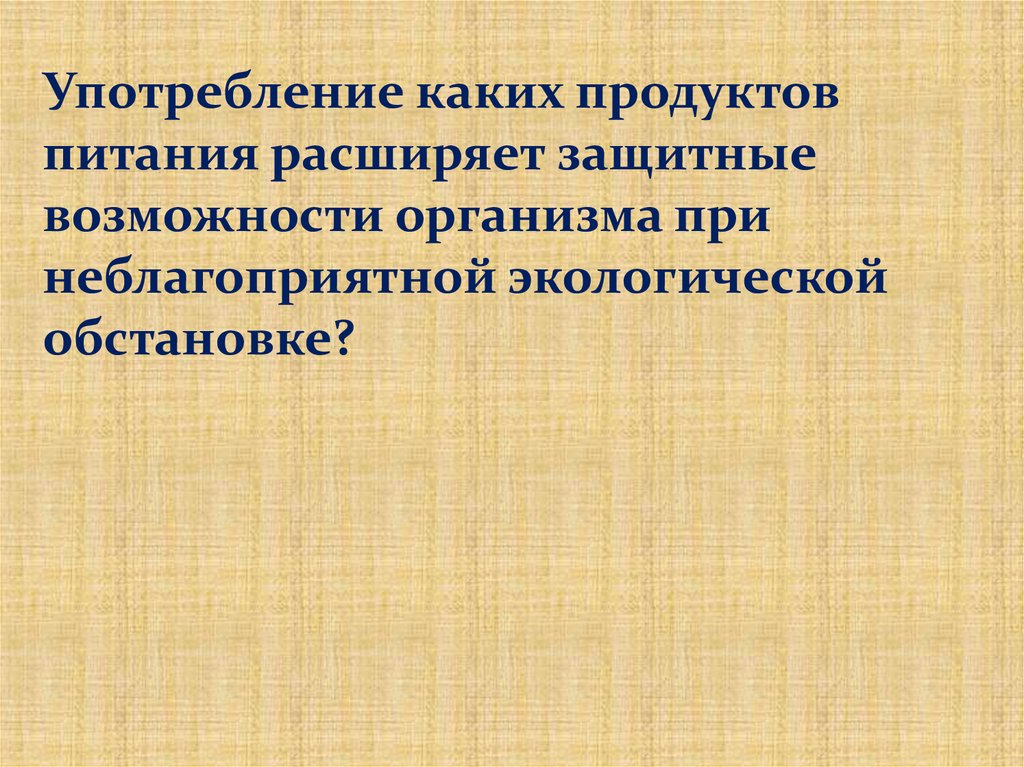 Употребление каких продуктов питания расширяет защитные возможности организма при неблагоприятной экологической обстановке?